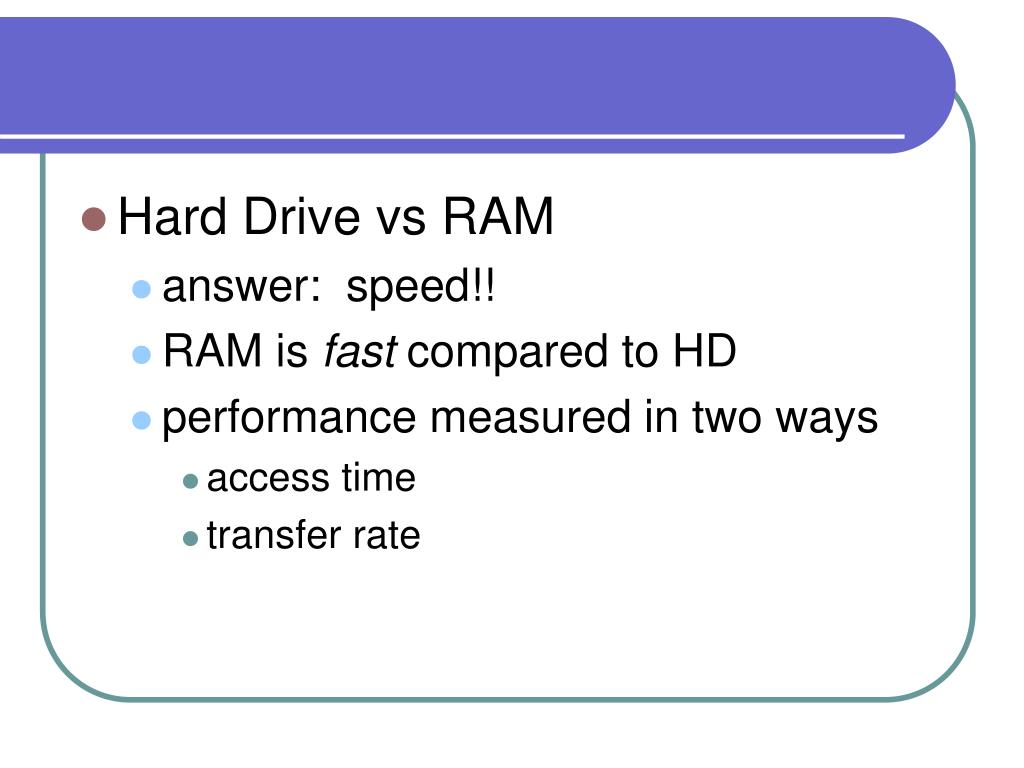 Hard Drive vs RAM

answer: speed!!

RAM is fast compared to HD

performance measured in two ways

access time

transfer rate